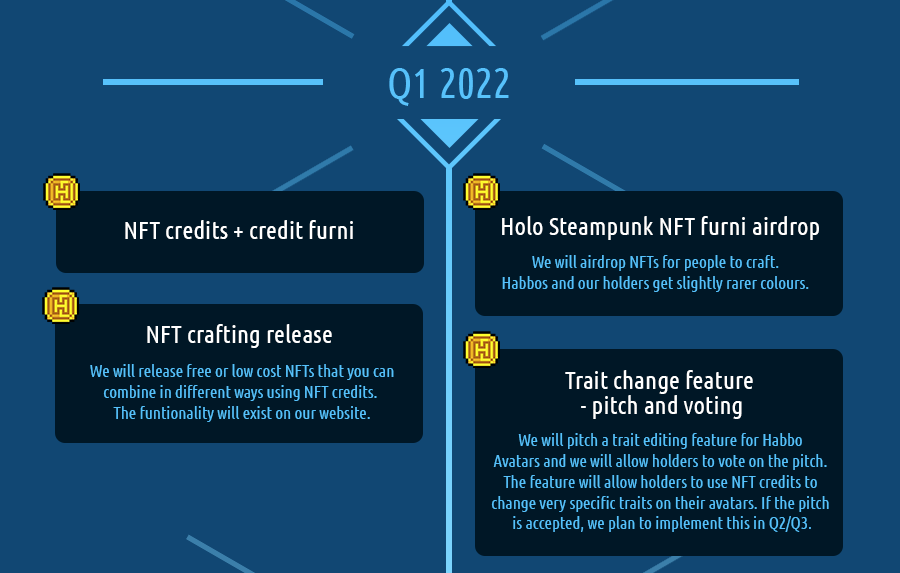 Q1 2022

NFT credits + credit furni

NFT crafting release

We will release free or low cost NFTs that you can combine in different ways using NFT credits. The funtionality will exist on our website.

Holo Steampunk NFT furni airdrop

We will airdrop NFTs for people to craft. Habbos and our holders get slightly rarer colours.

Trait change feature - pitch and voting

We will pitch a trait editing feature for Habbo Avatars and we will allow holders to vote on the pitch. The feature will allow holders to use NFT credits to change very specific traits on their avatars. If the pitch is accepted, we plan to implement this in Q2/Q3.